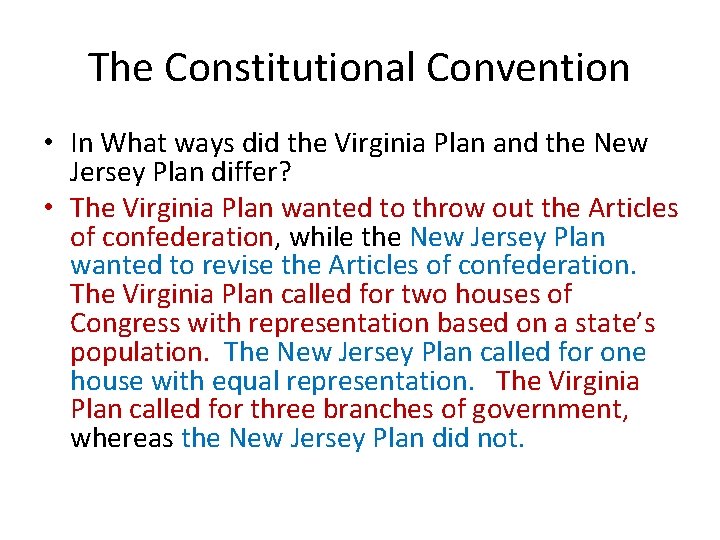 The Constitutional Convention

• In What ways did the Virginia Plan and the New Jersey Plan differ?

• The Virginia Plan wanted to throw out the Articles of confederation, while the New Jersey Plan wanted to revise the Articles of confederation. The Virginia Plan called for two houses of Congress with representation based on a state's population. The New Jersey Plan called for one house with equal representation. The Virginia Plan called for three branches of government, whereas the New Jersey Plan did not.